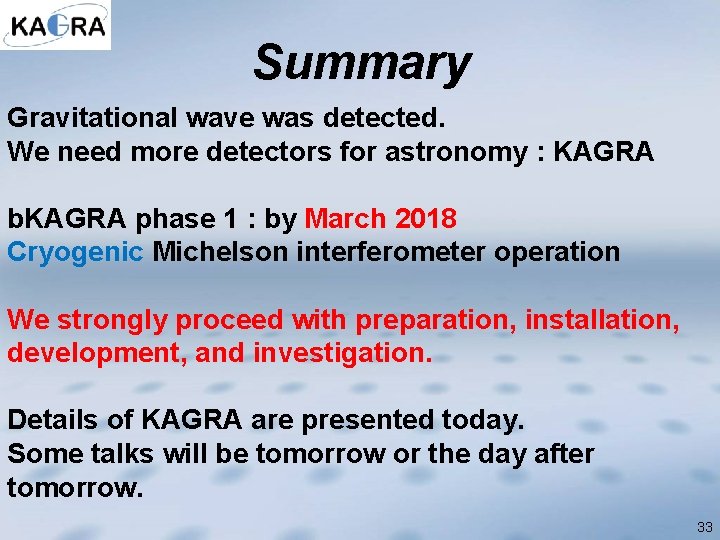 KAGRA

Summary

Gravitational wave was detected.
We need more detectors for astronomy : KAGRA

bKAGRA phase 1 : by March 2018
Cryogenic Michelson interferometer operation

We strongly proceed with preparation, installation, development, and investigation.

Details of KAGRA are presented today.
Some talks will be tomorrow or the day after tomorrow.

33